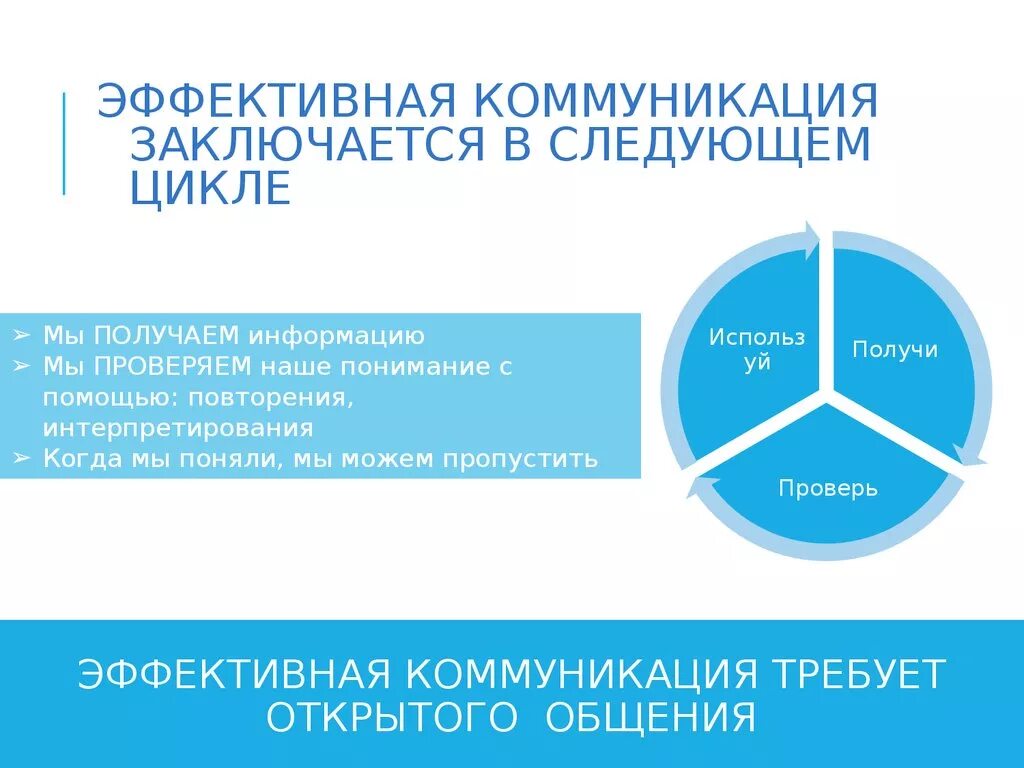 ЭФФЕКТИВНАЯ КОММУНИКАЦИЯ ЗАКЛЮЧАЕТСЯ В СЛЕДУЮЩЕМ ЦИКЛЕ

➢ Мы ПОЛУЧАЕМ информацию
➢ Мы ПРОВЕРЯЕМ наше понимание с помощью: повторения, интерпретирования
➢ Когда мы поняли, мы можем пропустить

Используй

Получи

Проверь

ЭФФЕКТИВНАЯ КОММУНИКАЦИЯ ТРЕБУЕТ ОТКРЫТОГО ОБЩЕНИЯ